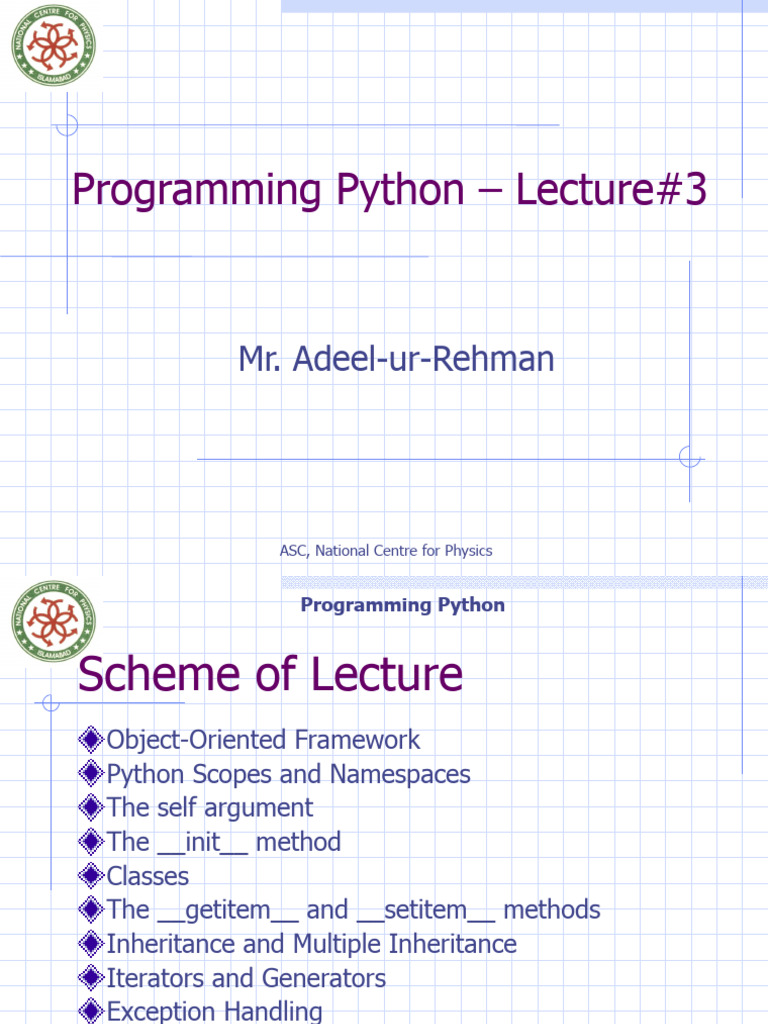 NATIONAL CENTRE FOR PHYSICS ISLAMABAD

Programming Python – Lecture#3

Mr. Adeel-ur-Rehman

ASC, National Centre for Physics

NATIONAL CENTRE FOR PHYSICS ISLAMABAD

Programming Python

Scheme of Lecture

Object-Oriented Framework
Python Scopes and Namespaces
The self argument
The __init__ method
Classes
The __getitem__ and __setitem__ methods
Inheritance and Multiple Inheritance
Iterators and Generators
Exception Handling